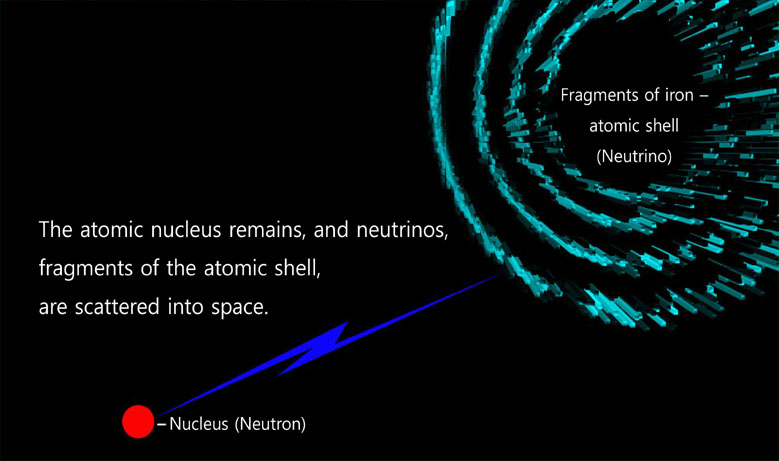 Fragments of iron – atomic shell (Neutrino)

The atomic nucleus remains, and neutrinos, fragments of the atomic shell, are scattered into space.

– Nucleus (Neutron)